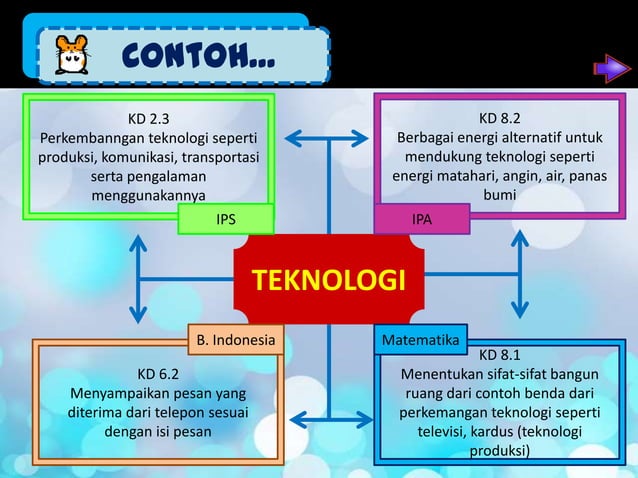 CONTOH...

KD 2.3
Perkembanngan teknologi seperti produksi, komunikasi, transportasi serta pengalaman menggunakannya

IPS

KD 8.2
Berbagai energi alternatif untuk mendukung teknologi seperti energi matahari, angin, air, panas bumi

IPA

TEKNOLOGI

B. Indonesia

KD 6.2
Menyampaikan pesan yang diterima dari telepon sesuai dengan isi pesan

Matematika

KD 8.1
Menentukan sifat-sifat bangun ruang dari contoh benda dari perkemangan teknologi seperti televisi, kardus (teknologi produksi)